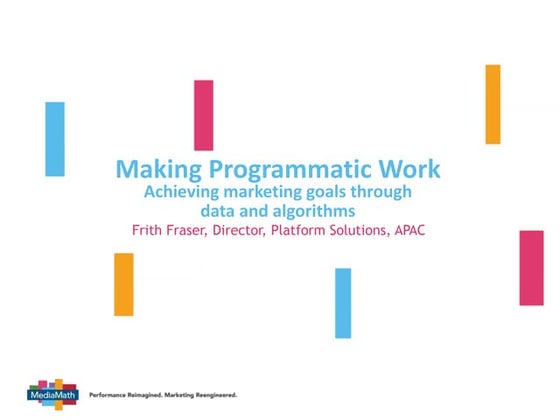 Making Programmatic Work
Achieving marketing goals through data and algorithms
Frith Fraser, Director, Platform Solutions, APAC

MediaMath
Performance Reimagined. Marketing Reengineered.